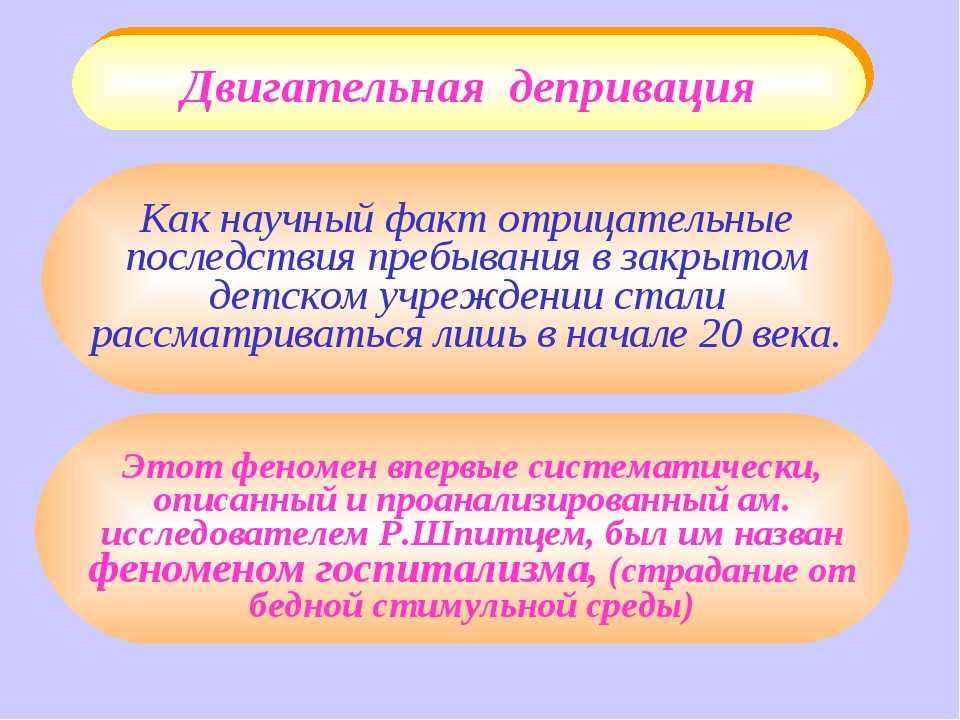 Двигательная депривация

Как научный факт отрицательные последствия пребывания в закрытом детском учреждении стали рассматриваться лишь в начале 20 века.

Этот феномен впервые систематически, описанный и проанализированный ам. исследователем Р.Шпитцем, был им назван феноменом госпитализма, (страдание от бедной стимульной среды)